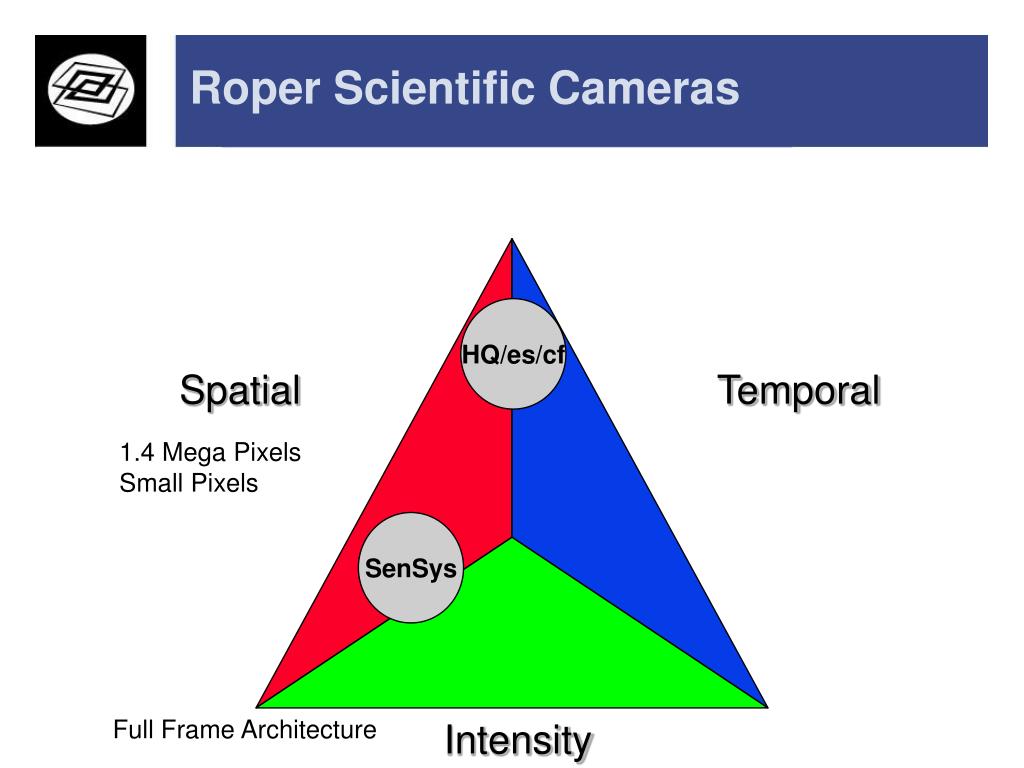 Roper Scientific Cameras

HQ/es/cf

Spatial

Temporal

1.4 Mega Pixels
Small Pixels

SenSys

Full Frame Architecture

Intensity